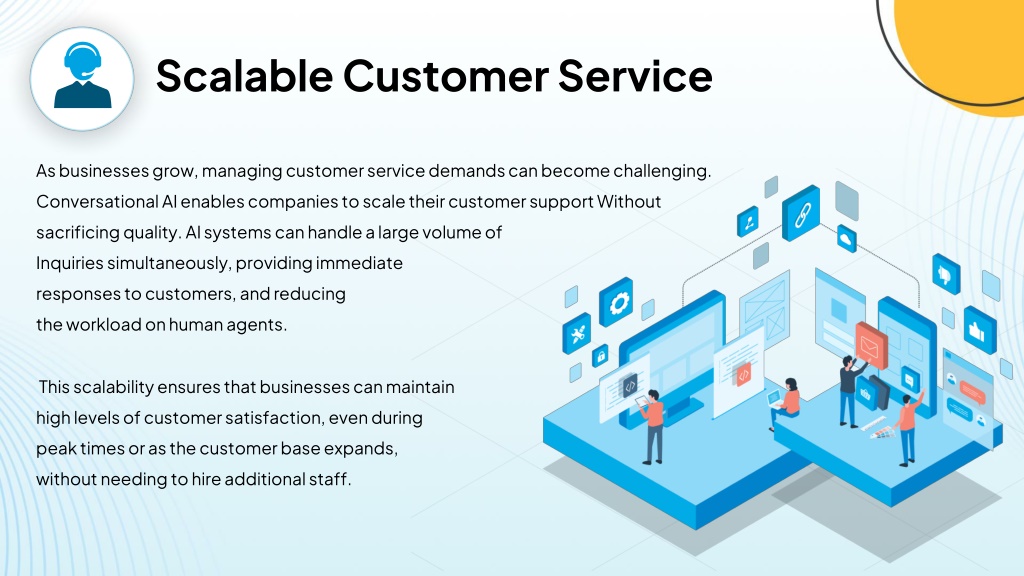 Scalable Customer Service

As businesses grow, managing customer service demands can become challenging. Conversational AI enables companies to scale their customer support Without sacrificing quality. AI systems can handle a large volume of Inquiries simultaneously, providing immediate responses to customers, and reducing the workload on human agents.

This scalability ensures that businesses can maintain high levels of customer satisfaction, even during peak times or as the customer base expands, without needing to hire additional staff.